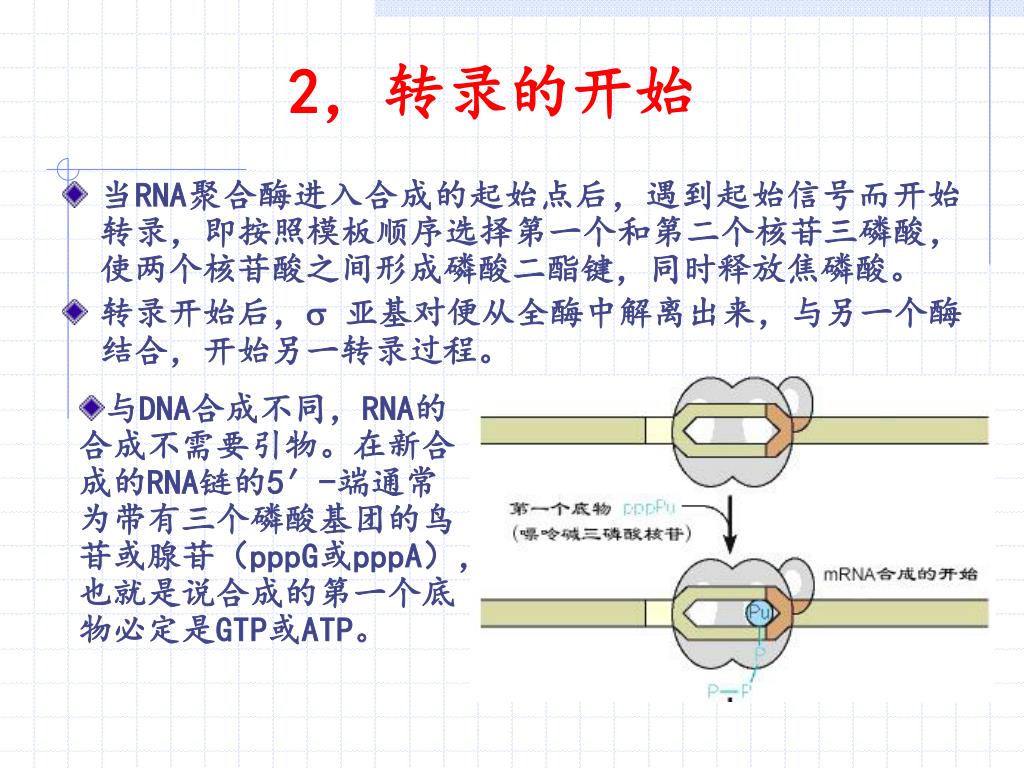 2，转录的开始

当RNA聚合酶进入合成的起始点后，遇到起始信号而开始转录，即按照模板顺序选择第一个和第二个核苷三磷酸，使两个核苷酸之间形成磷酸二酯键，同时释放焦磷酸。

转录开始后，σ 亚基对便从全酶中解离出来，与另一个酶结合，开始另一转录过程。

与DNA合成不同，RNA的合成不需要引物。在新合成的RNA链的5′-端通常为带有三个磷酸基团的鸟苷或腺苷（pppG或pppA），也就是说合成的第一个底物必定是GTP或ATP。

第一个底物 pppPu
（嘌呤碱三磷酸核苷）

mRNA合成的开始

Pu
P
P—P